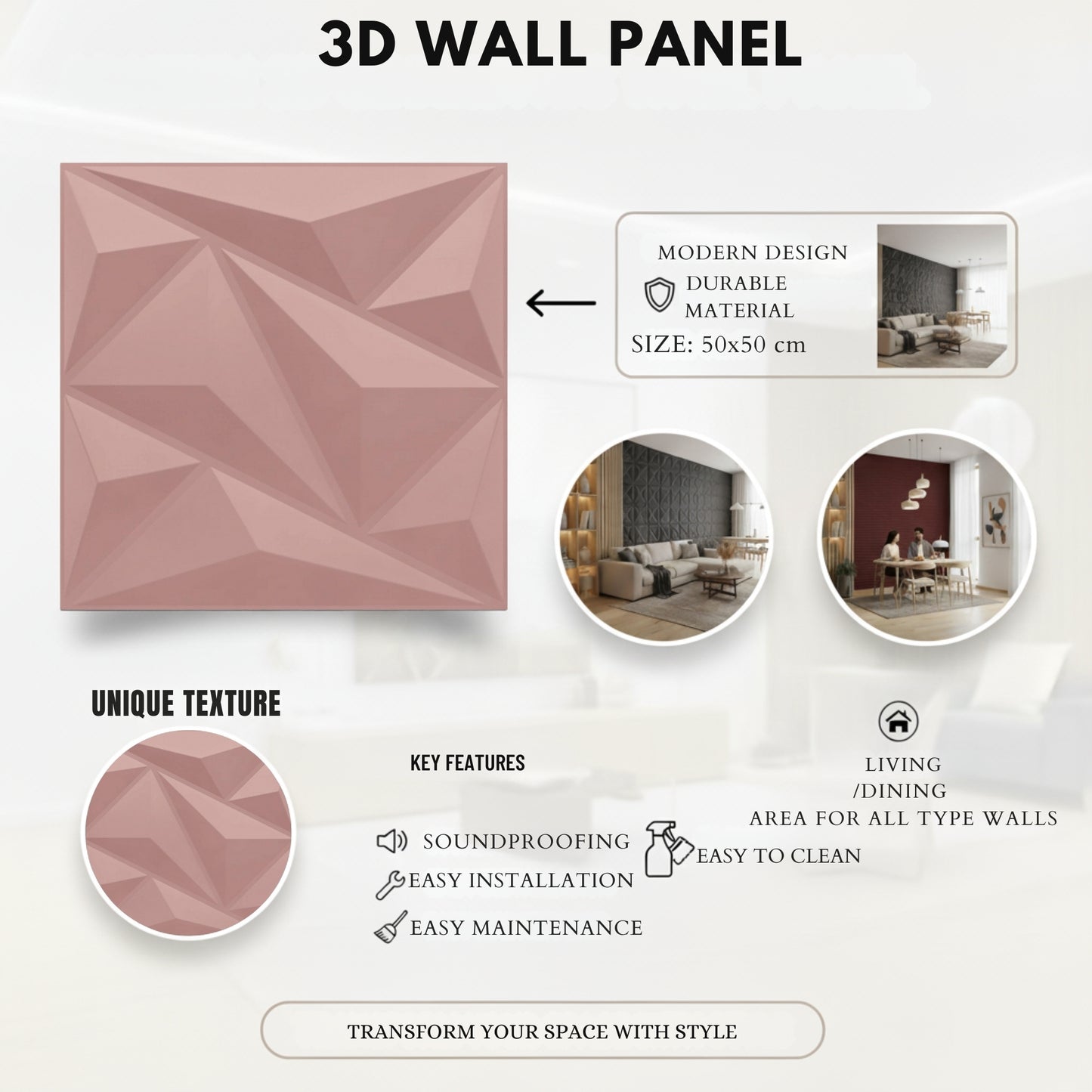 3D WALL PANEL

MODERN DESIGN
DURABLE MATERIAL
SIZE: 50x50 cm

UNIQUE TEXTURE

KEY FEATURES

SOUNDPROOFING
EASY INSTALLATION
EASY MAINTENANCE

EASY TO CLEAN

LIVING /DINING AREA FOR ALL TYPE WALLS

TRANSFORM YOUR SPACE WITH STYLE